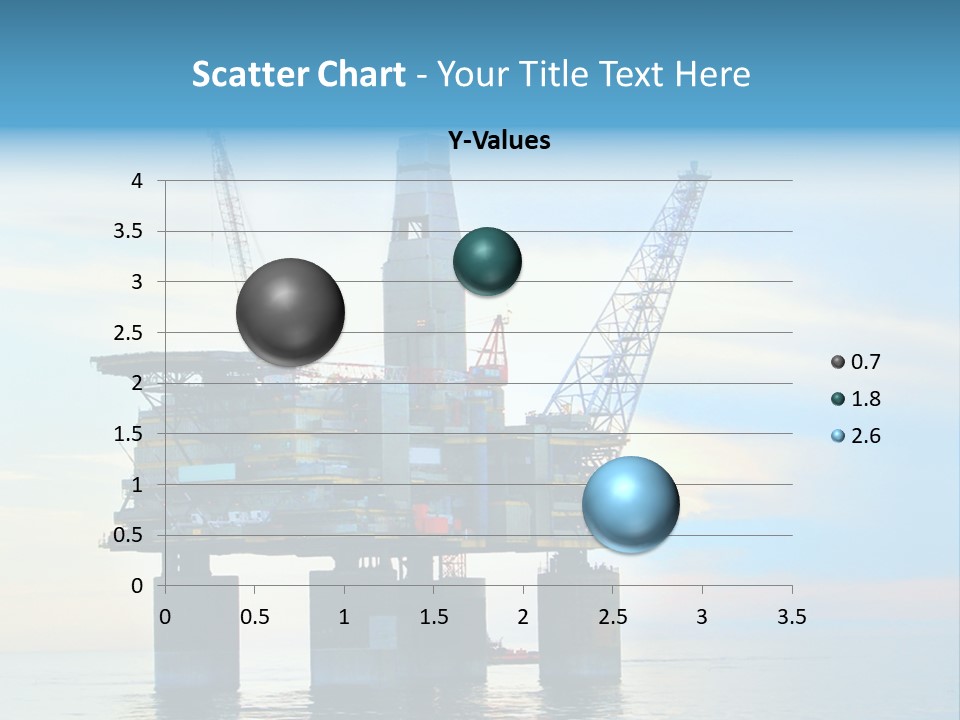 Scatter Chart - Your Title Text Here

Y-Values

4
3.5
3
2.5
2
1.5
1
0.5
0

0 0.5 1 1.5 2 2.5 3 3.5

0.7
1.8
2.6